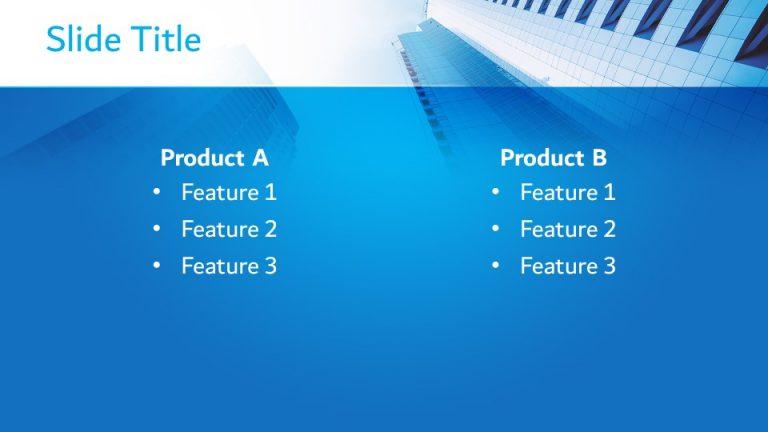 Slide Title

Product A
• Feature 1
• Feature 2
• Feature 3

Product B
• Feature 1
• Feature 2
• Feature 3